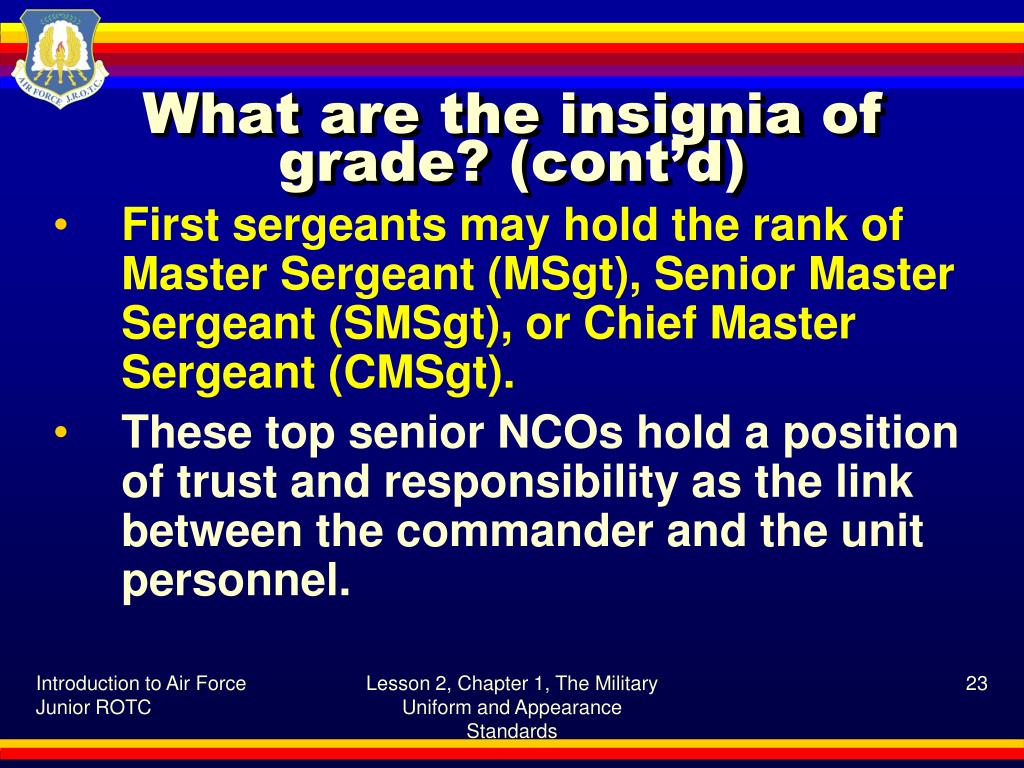 AIR FORCE J.R.O.T.C.

What are the insignia of grade? (cont'd)

• First sergeants may hold the rank of Master Sergeant (MSgt), Senior Master Sergeant (SMSgt), or Chief Master Sergeant (CMSgt).

• These top senior NCOs hold a position of trust and responsibility as the link between the commander and the unit personnel.

Introduction to Air Force Junior ROTC

Lesson 2, Chapter 1, The Military Uniform and Appearance Standards

23